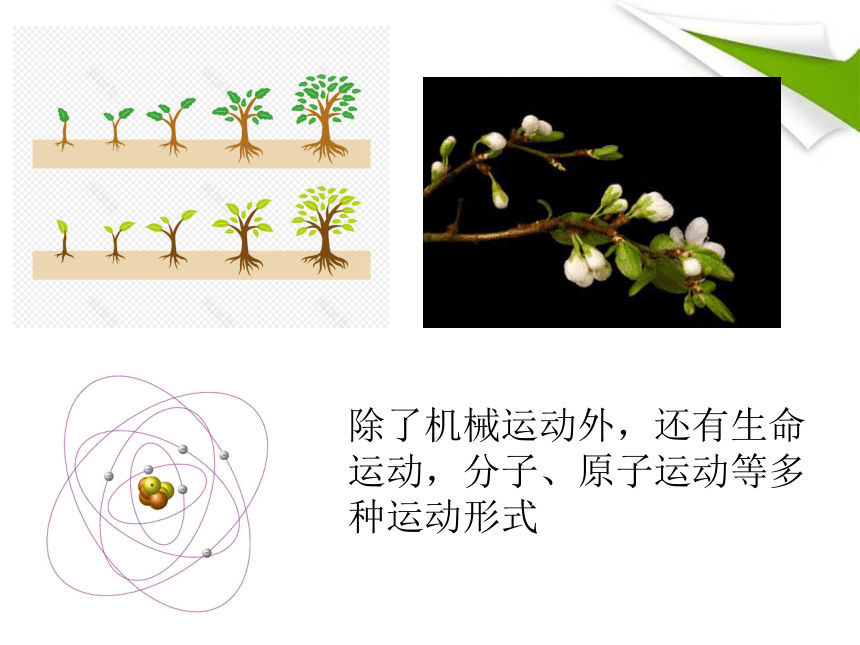 除了机械运动外，还有生命运动，分子、原子运动等多种运动形式